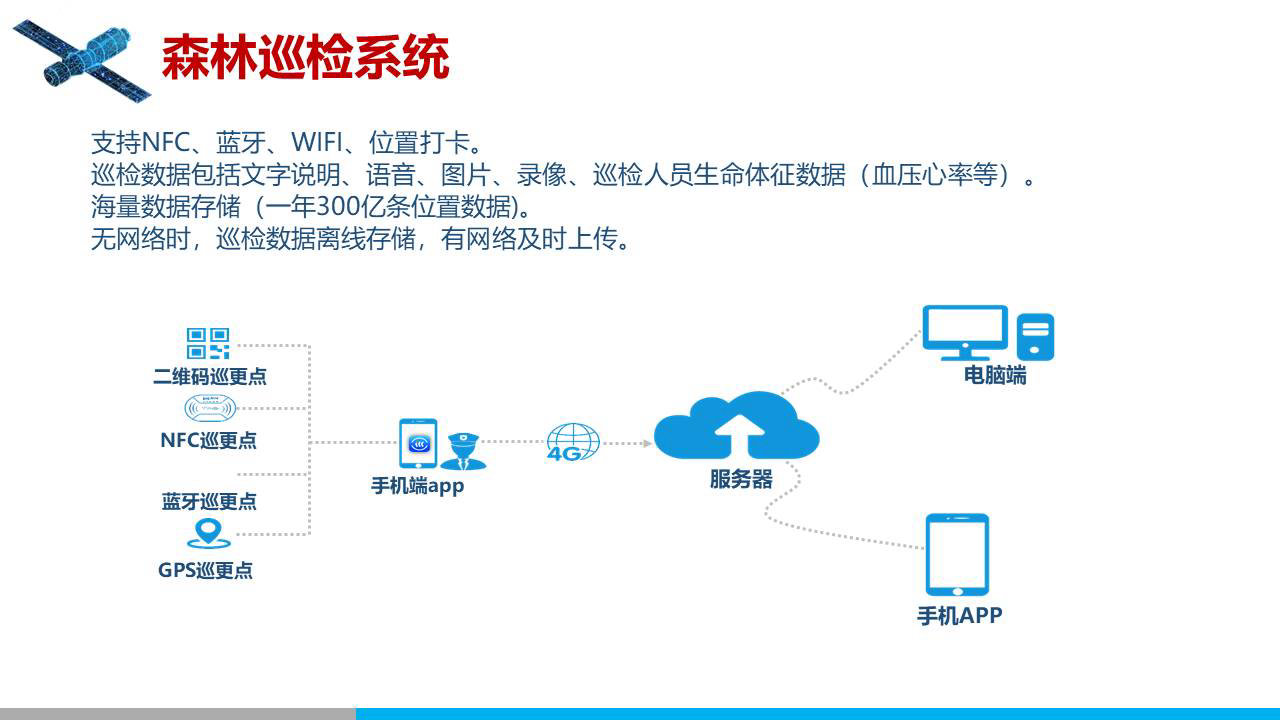 森林巡检系统

支持NFC、蓝牙、WIFI、位置打卡。
巡检数据包括文字说明、语音、图片、录像、巡检人员生命体征数据（血压心率等）。
海量数据存储（一年300亿条位置数据)。
无网络时，巡检数据离线存储，有网络及时上传。

二维码巡更点
NFC巡更点
蓝牙巡更点
GPS巡更点
手机端app
4G
服务器
电脑端
手机APP